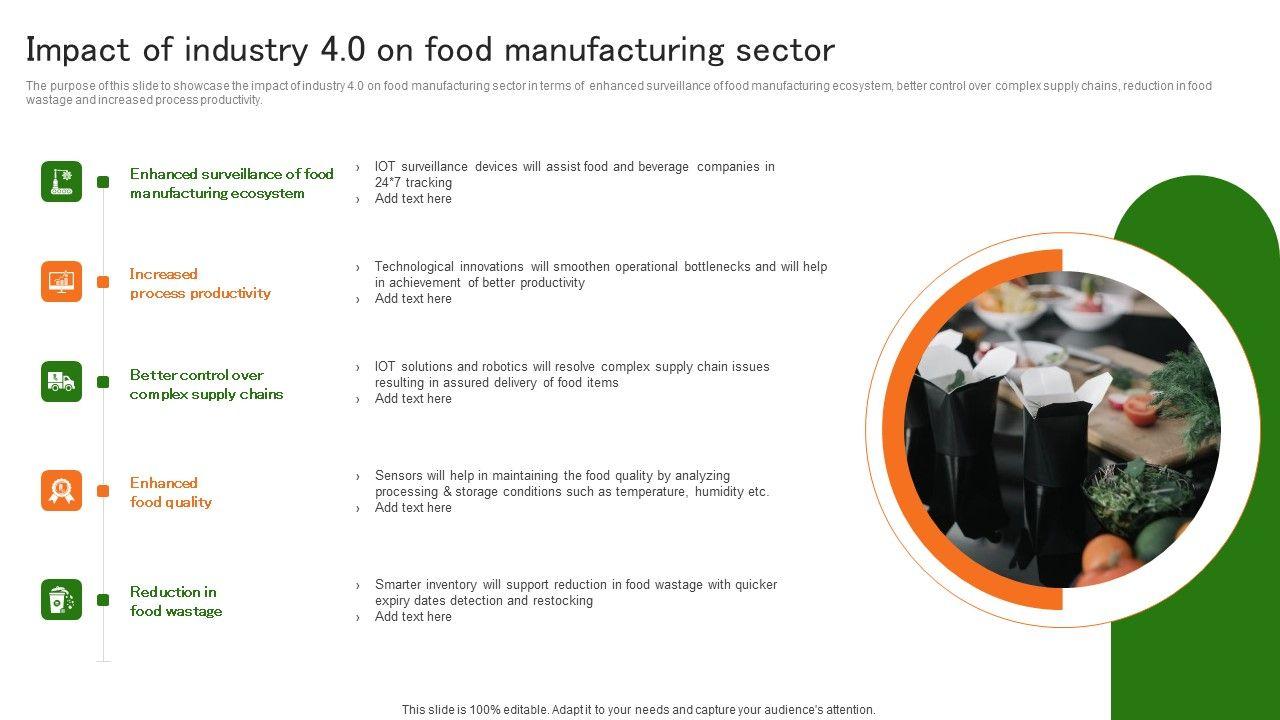 Impact of industry 4.0 on food manufacturing sector

The purpose of this slide to showcase the impact of industry 4.0 on food manufacturing sector in terms of enhanced surveillance of food manufacturing ecosystem, better control over complex supply chains, reduction in food wastage and increased process productivity.

Enhanced surveillance of food manufacturing ecosystem

› IOT surveillance devices will assist food and beverage companies in 24*7 tracking
› Add text here

Increased process productivity

› Technological innovations will smoothen operational bottlenecks and will help in achievement of better productivity
› Add text here

Better control over complex supply chains

› IOT solutions and robotics will resolve complex supply chain issues resulting in assured delivery of food items
› Add text here

Enhanced food quality

› Sensors will help in maintaining the food quality by analyzing processing & storage conditions such as temperature, humidity etc.
› Add text here

Reduction in food wastage

› Smarter inventory will support reduction in food wastage with quicker expiry dates detection and restocking
› Add text here

This slide is 100% editable. Adapt it to your needs and capture your audience's attention.